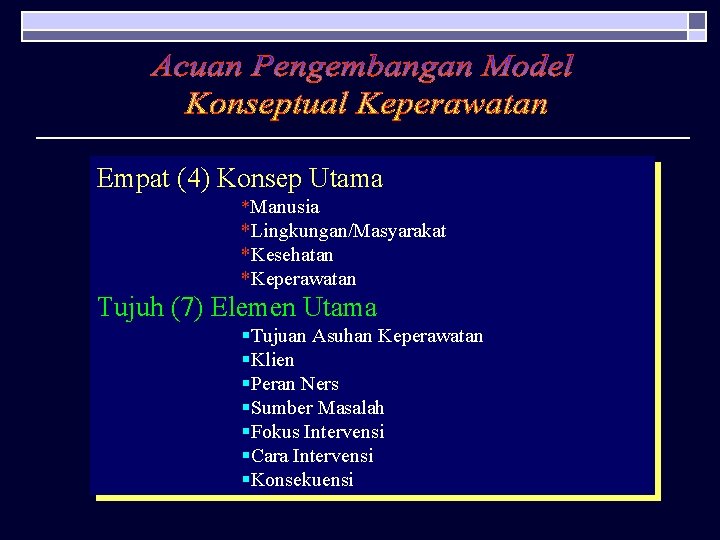 Acuan Pengembangan Model Konseptual Keperawatan

Empat (4) Konsep Utama

*Manusia
*Lingkungan/Masyarakat
*Kesehatan
*Keperawatan

Tujuh (7) Elemen Utama

▪Tujuan Asuhan Keperawatan
▪Klien
▪Peran Ners
▪Sumber Masalah
▪Fokus Intervensi
▪Cara Intervensi
▪Konsekuensi